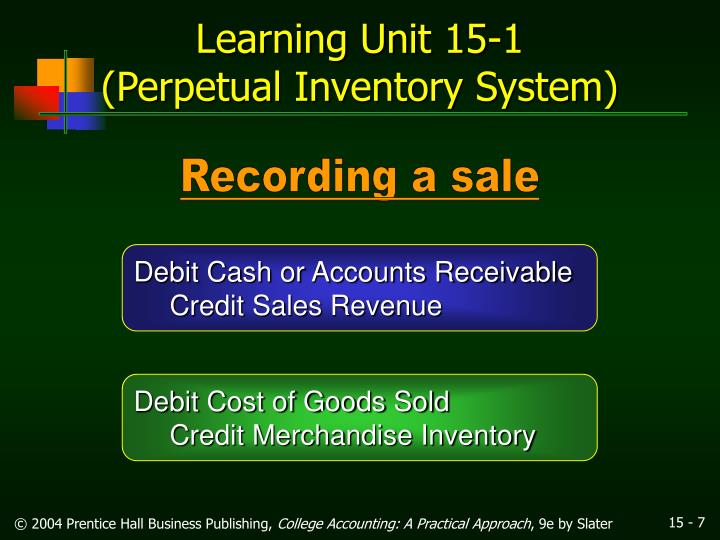 Learning Unit 15-1
(Perpetual Inventory System)

Recording a sale

Debit Cash or Accounts Receivable
Credit Sales Revenue

Debit Cost of Goods Sold
Credit Merchandise Inventory

© 2004 Prentice Hall Business Publishing, College Accounting: A Practical Approach, 9e by Slater

15 - 7